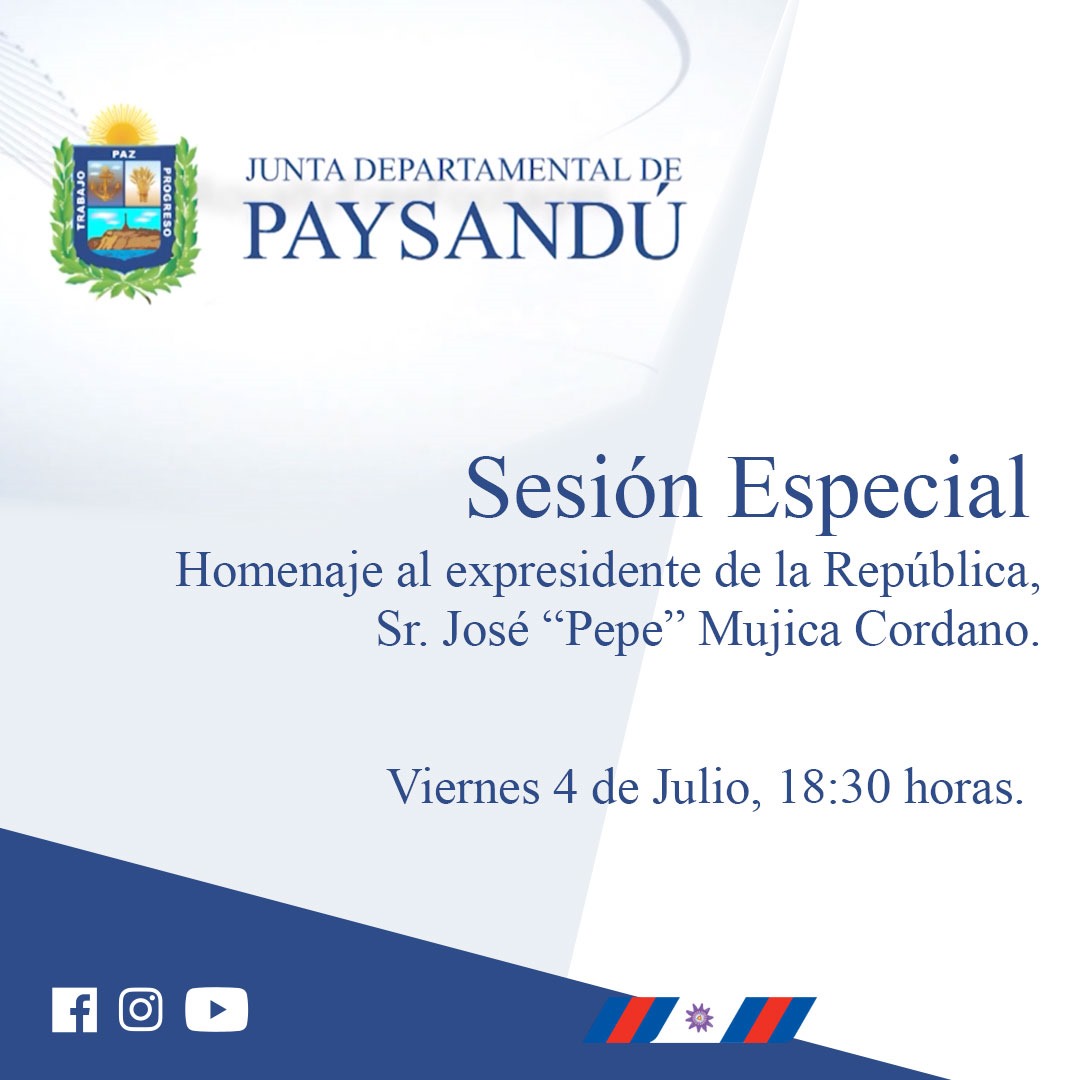 PAZ
TRABAJO
PROGRESO

JUNTA DEPARTAMENTAL DE
PAYSANDÚ

Sesión Especial
Homenaje al expresidente de la República,
Sr. José “Pepe” Mujica Cordano.

Viernes 4 de Julio, 18:30 horas.